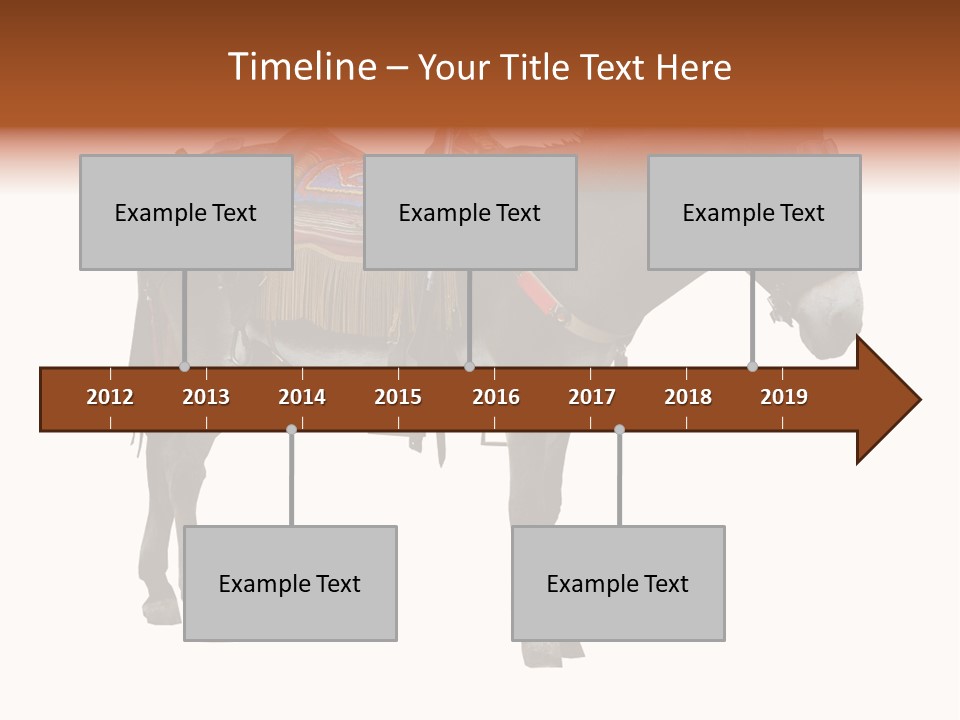 Timeline – Your Title Text Here

Example Text

Example Text

Example Text

2012 2013 2014 2015 2016 2017 2018 2019

Example Text

Example Text